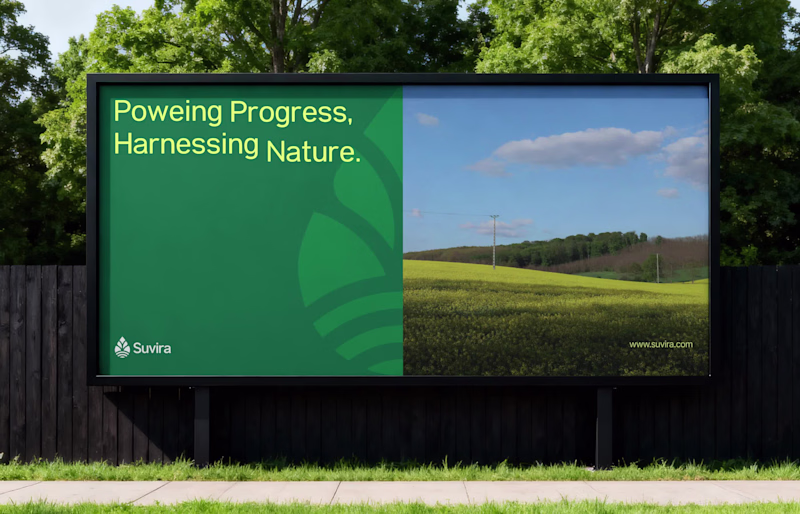 Poweing Progress, Harnessing Nature.

Suvira

www.suvira.com